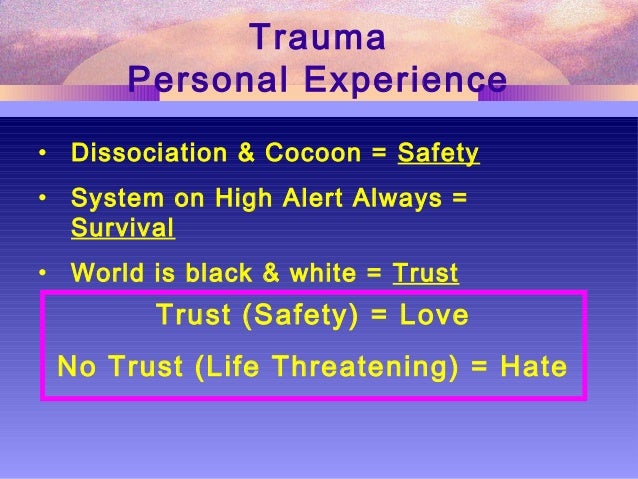 Trauma
Personal Experience

• Dissociation & Cocoon = Safety
• System on High Alert Always = Survival
• World is black & white = Trust

Trust (Safety) = Love

No Trust (Life Threatening) = Hate